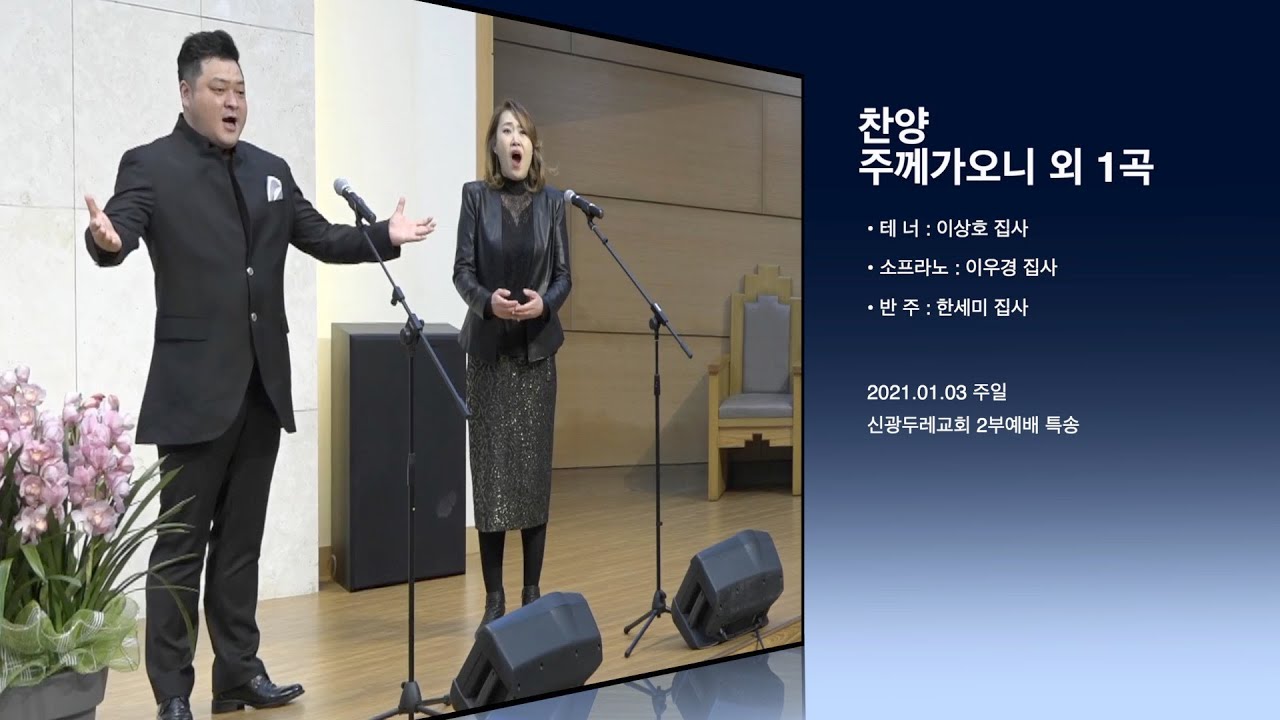 찬양
주께가오니 외 1곡

• 테 너 : 이상호 집사

• 소프라노 : 이우경 집사

• 반 주 : 한세미 집사

2021.01.03 주일
신광두레교회 2부예배 특송